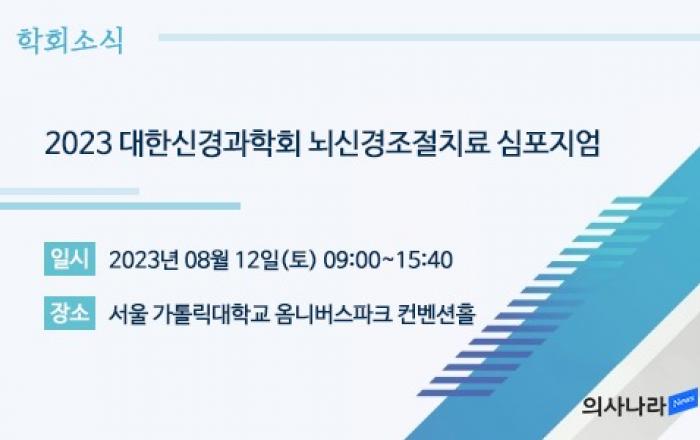 학회소식

2023 대한신경과학회 뇌신경조절치료 심포지엄

일시 2023년 08월 12일(토) 09:00~15:40

장소 서울 가톨릭대학교 옴니버스파크 컨벤션홀

의사나라 News